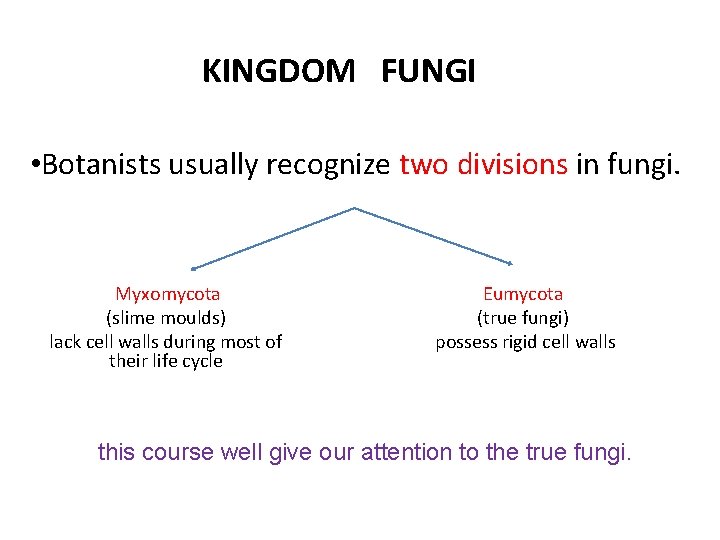 KINGDOM FUNGI

•Botanists usually recognize two divisions in fungi.

Myxomycota
(slime moulds)
lack cell walls during most of their life cycle

Eumycota
(true fungi)
possess rigid cell walls

this course well give our attention to the true fungi.